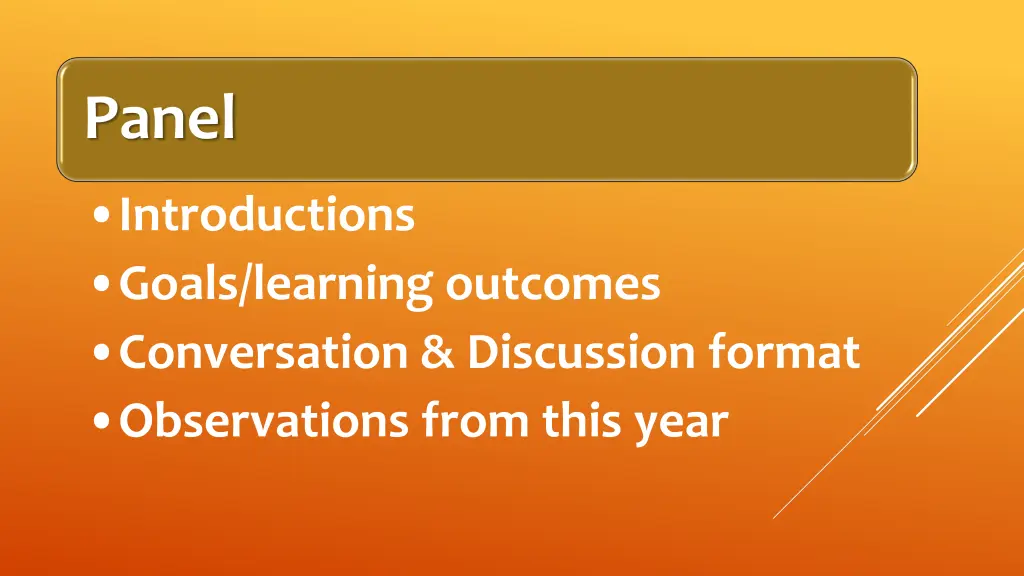 Panel

• Introductions
• Goals/learning outcomes
• Conversation & Discussion format
• Observations from this year